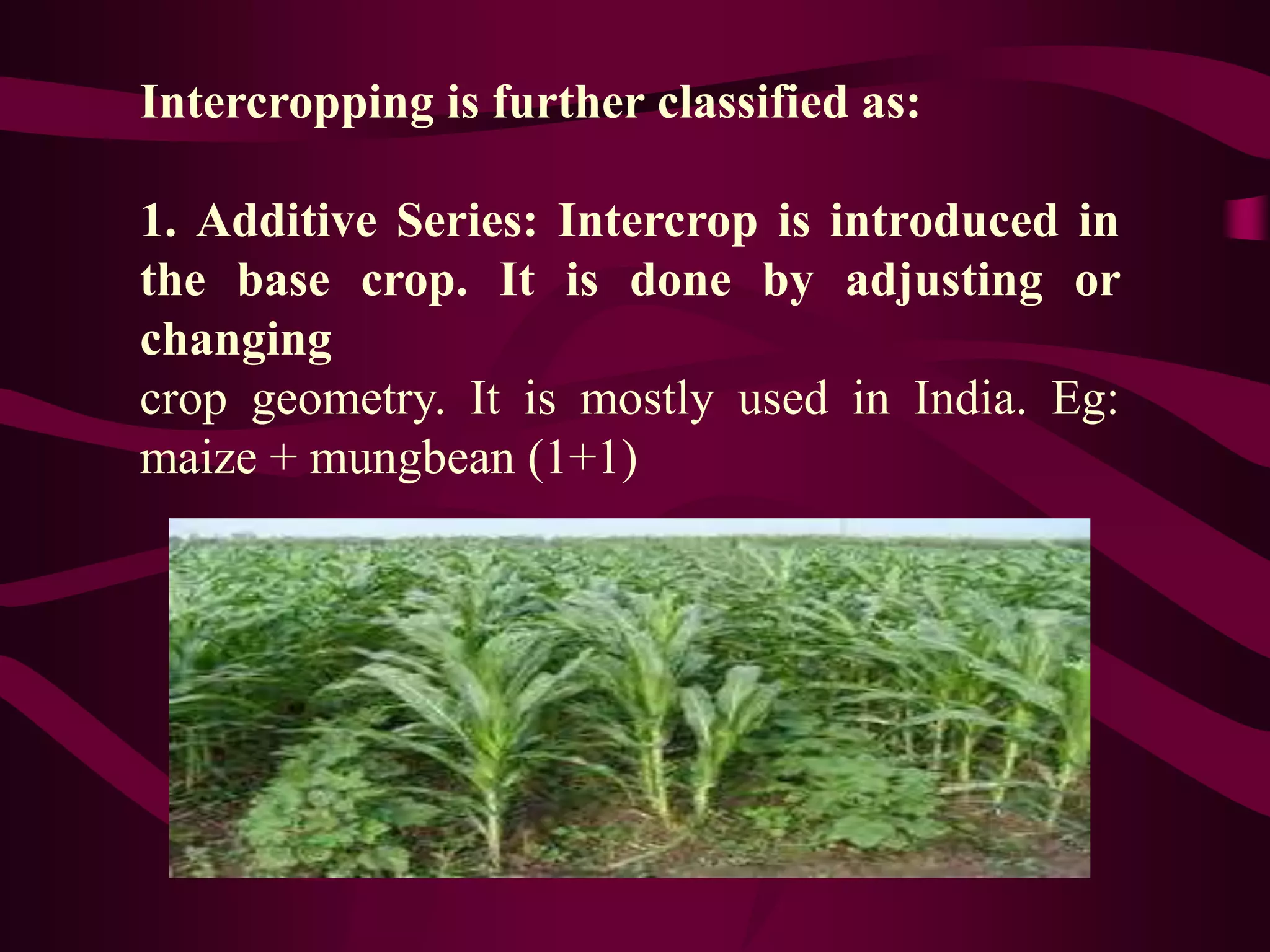 Intercropping is further classified as:

1. Additive Series: Intercrop is introduced in the base crop. It is done by adjusting or changing
crop geometry. It is mostly used in India. Eg: maize + mungbean (1+1)